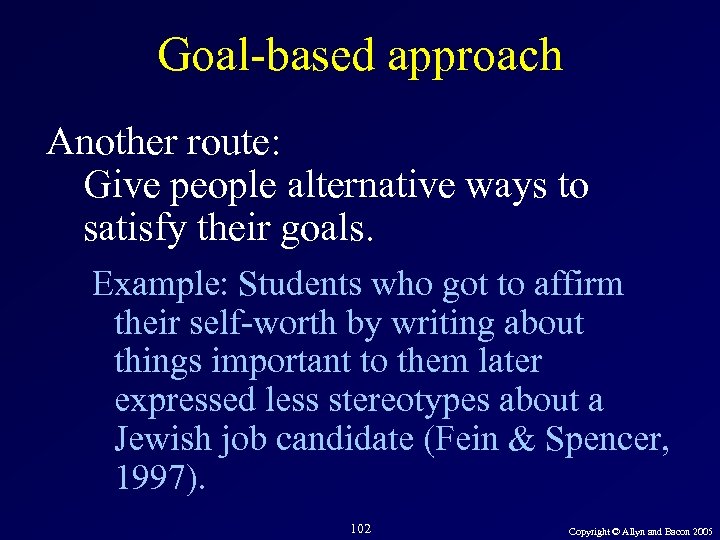 Goal-based approach

Another route:
Give people alternative ways to satisfy their goals.

Example: Students who got to affirm their self-worth by writing about things important to them later expressed less stereotypes about a Jewish job candidate (Fein & Spencer, 1997).

102

Copyright © Allyn and Bacon 2005